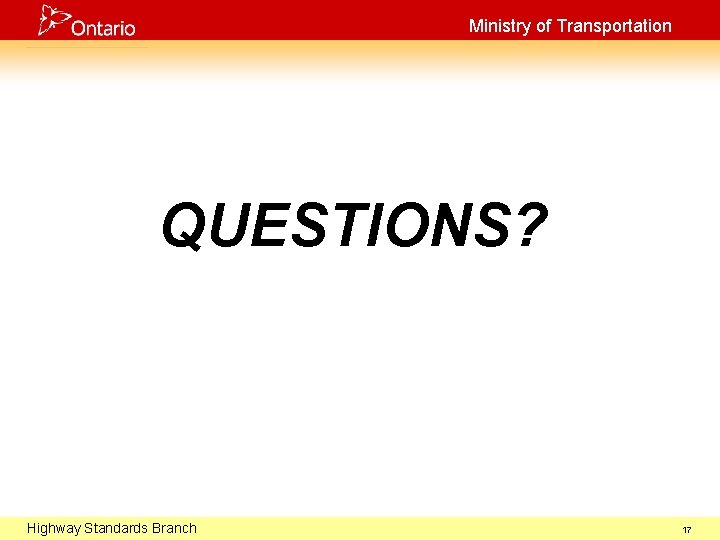 Ontario

Ministry of Transportation

QUESTIONS?

Highway Standards Branch

17